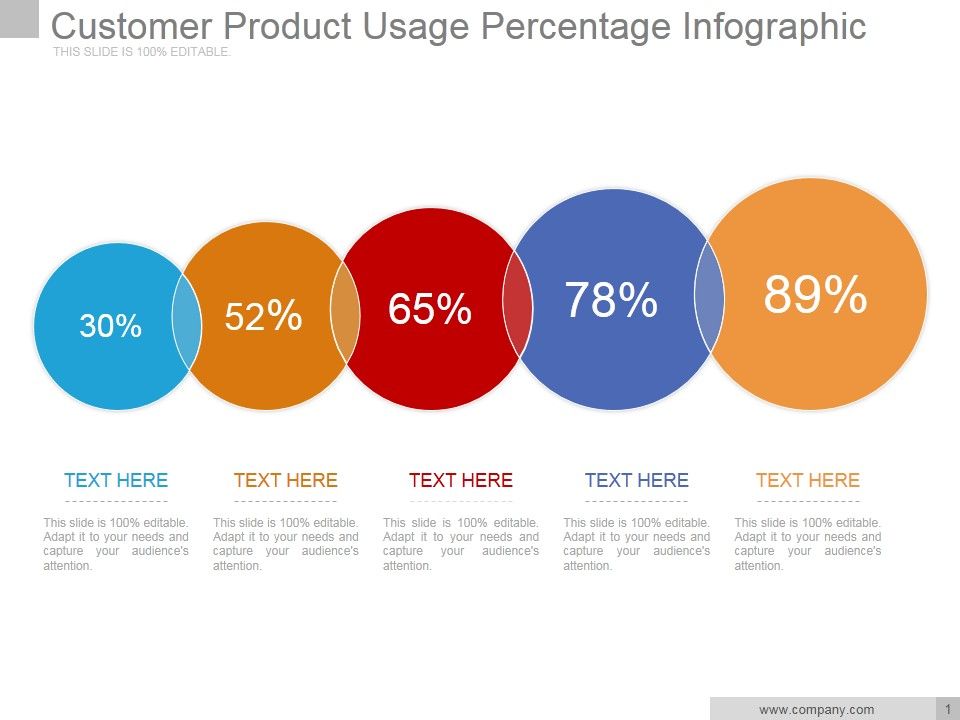 Customer Product Usage Percentage Infographic
THIS SLIDE IS 100% EDITABLE.

30%

52%

65%

78%

89%

TEXT HERE
This slide is 100% editable. Adapt it to your needs and capture your audience's attention.

TEXT HERE
This slide is 100% editable. Adapt it to your needs and capture your audience's attention.

TEXT HERE
This slide is 100% editable. Adapt it to your needs and capture your audience's attention.

TEXT HERE
This slide is 100% editable. Adapt it to your needs and capture your audience's attention.

TEXT HERE
This slide is 100% editable. Adapt it to your needs and capture your audience's attention.

www.company.com 1